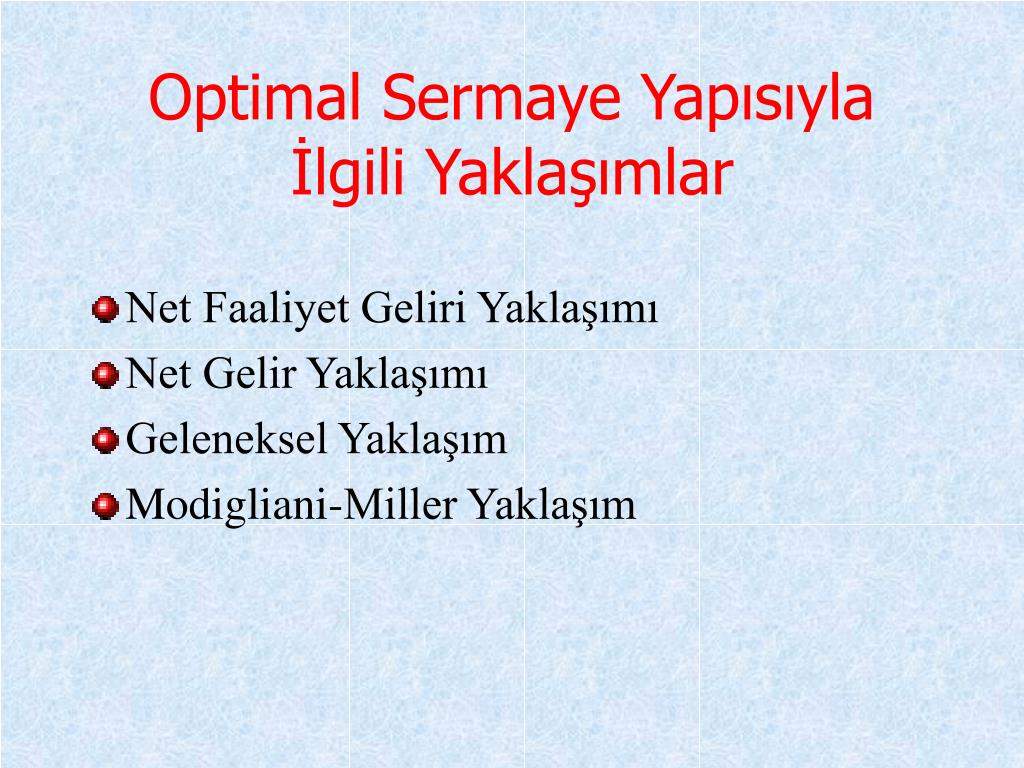 Optimal Sermaye Yapısıyla İlgili Yaklaşımlar

Net Faaliyet Geliri Yaklaşımı
Net Gelir Yaklaşımı
Geleneksel Yaklaşım
Modigliani-Miller Yaklaşım